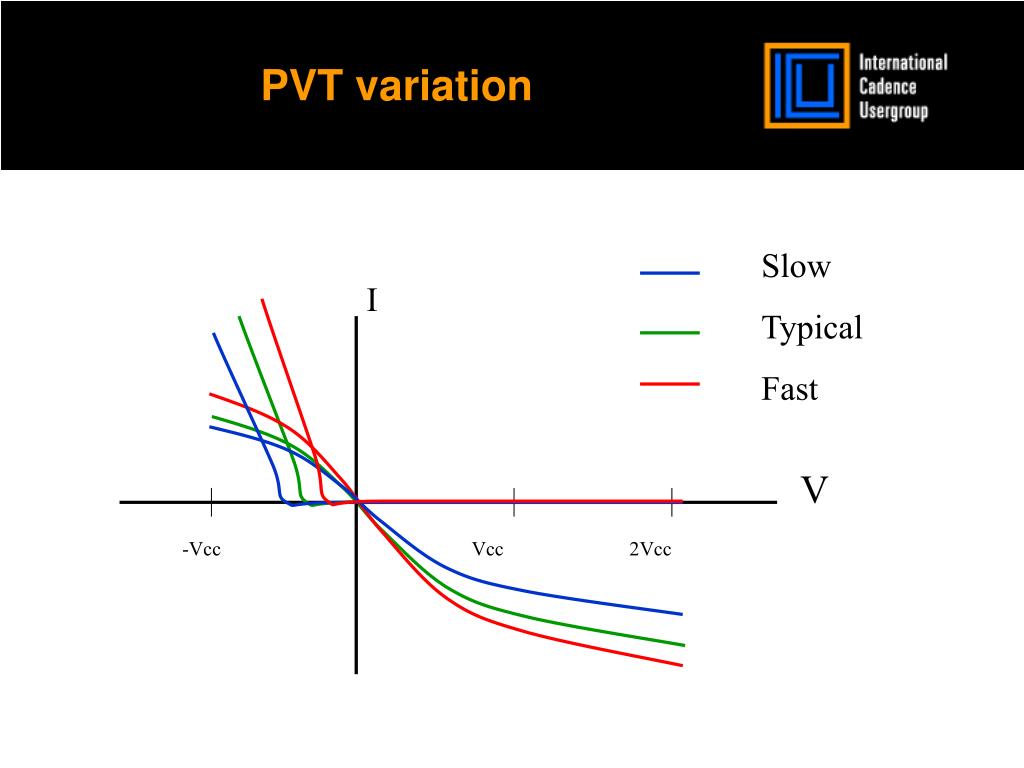 PVT variation

International Cadence Usergroup

Slow
Typical
Fast

I

V

-Vcc
Vcc
2Vcc